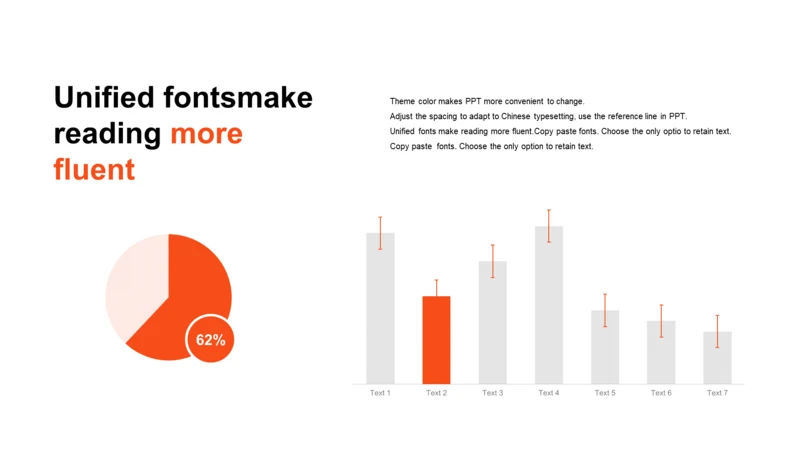 Unified fontsmake reading more fluent

Theme color makes PPT more convenient to change.
Adjust the spacing to adapt to Chinese typesetting, use the reference line in PPT.
Unified fonts make reading more fluent.Copy paste fonts. Choose the only optio to retain text.
Copy paste fonts. Choose the only option to retain text.

62%

Text 1
Text 2
Text 3
Text 4
Text 5
Text 6
Text 7